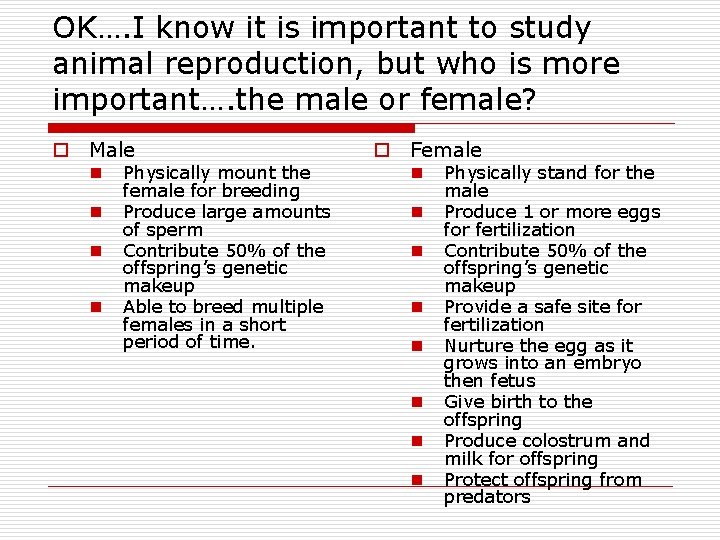 OK….I know it is important to study animal reproduction, but who is more important….the male or female?

Male
- Physically mount the female for breeding
- Produce large amounts of sperm
- Contribute 50% of the offspring's genetic makeup
- Able to breed multiple females in a short period of time.

Female
- Physically stand for the male
- Produce 1 or more eggs for fertilization
- Contribute 50% of the offspring's genetic makeup
- Provide a safe site for fertilization
- Nurture the egg as it grows into an embryo then fetus
- Give birth to the offspring
- Produce colostrum and milk for offspring
- Protect offspring from predators